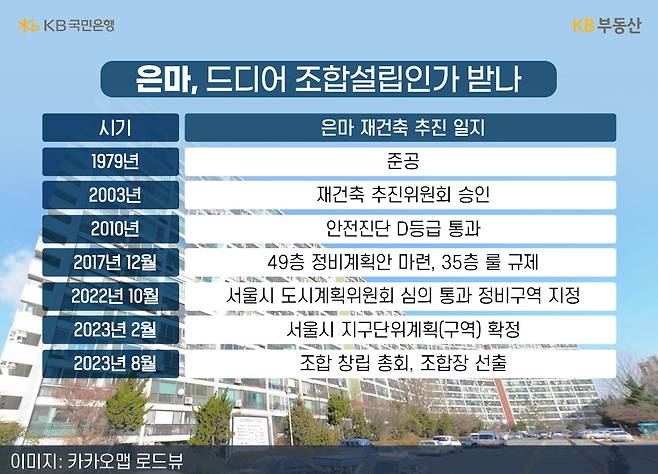 KB 국민은행

KB부동산

은마, 드디어 조합설립인가 받나

| 시기 | 은마 재건축 추진 일지 |
|---|---|
| 1979년 | 준공 |
| 2003년 | 재건축 추진위원회 승인 |
| 2010년 | 안전진단 D등급 통과 |
| 2017년 12월 | 49층 정비계획안 마련, 35층 룰 규제 |
| 2022년 10월 | 서울시 도시계획위원회 심의 통과 정비구역 지정 |
| 2023년 2월 | 서울시 지구단위계획(구역) 확정 |
| 2023년 8월 | 조합 창립 총회, 조합장 선출 |

이미지: 카카오맵 로드뷰